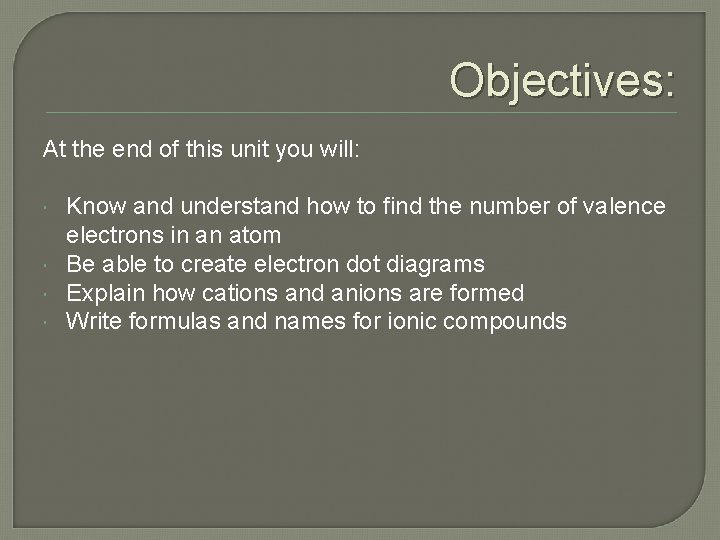 Objectives:

At the end of this unit you will:

- Know and understand how to find the number of valence electrons in an atom
- Be able to create electron dot diagrams
- Explain how cations and anions are formed
- Write formulas and names for ionic compounds